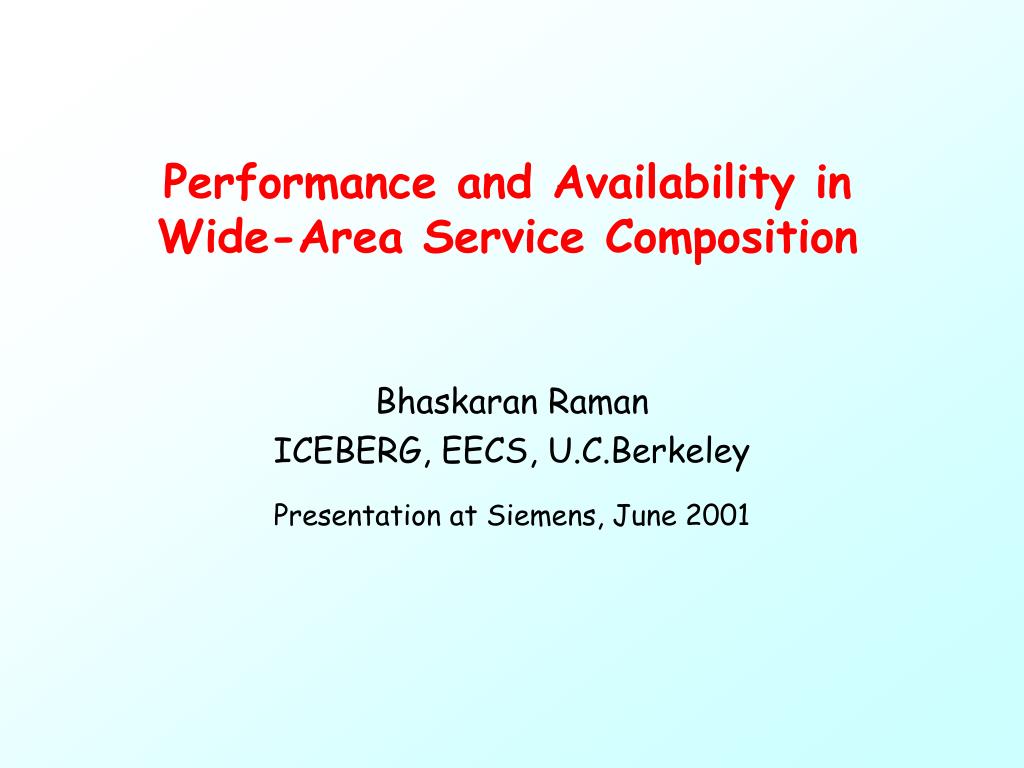 Performance and Availability in Wide-Area Service Composition

Bhaskaran Raman
ICEBERG, EECS, U.C.Berkeley

Presentation at Siemens, June 2001